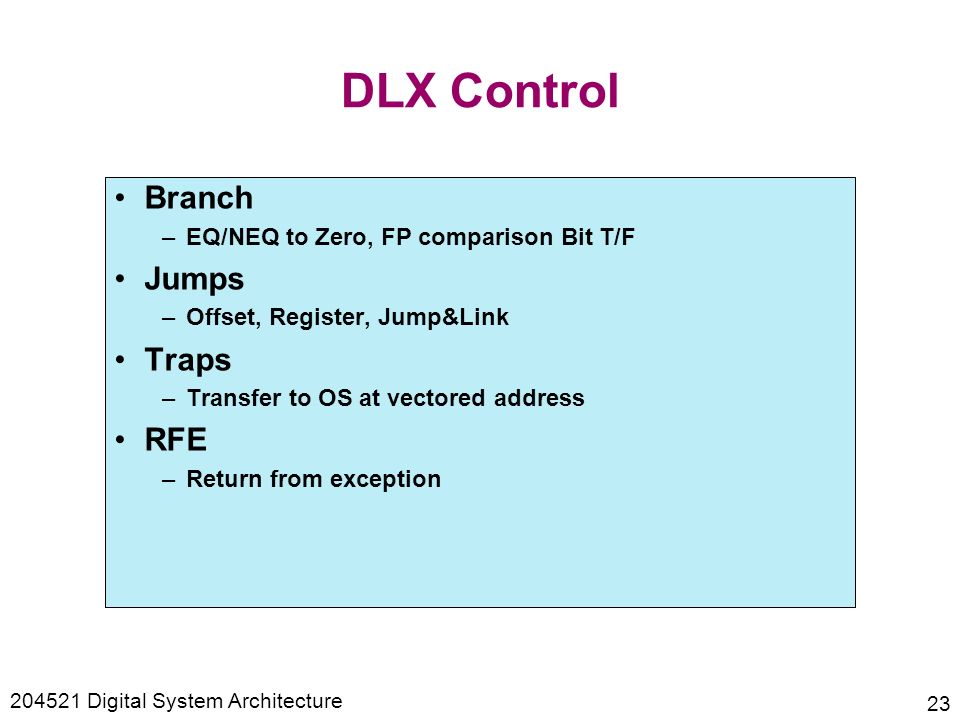 DLX Control

• Branch
– EQ/NEQ to Zero, FP comparison Bit T/F
• Jumps
– Offset, Register, Jump&Link
• Traps
– Transfer to OS at vectored address
• RFE
– Return from exception

204521 Digital System Architecture

23